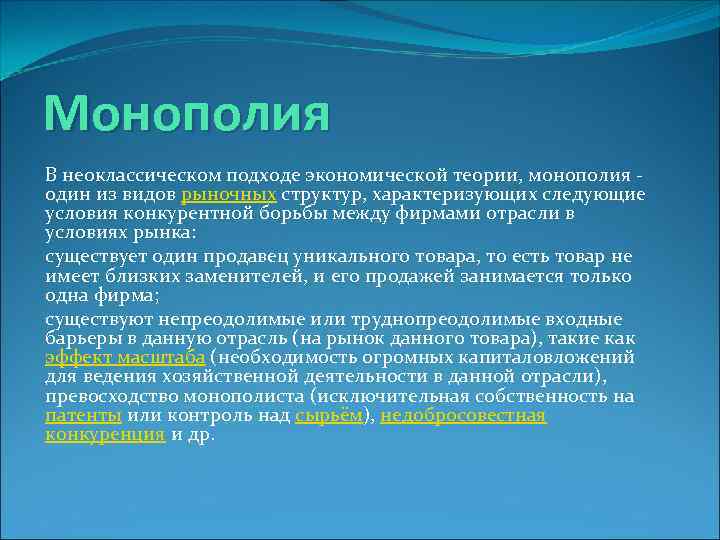 Монополия

В неоклассическом подходе экономической теории, монополия - один из видов рыночных структур, характеризующих следующие условия конкурентной борьбы между фирмами отрасли в условиях рынка:

существует один продавец уникального товара, то есть товар не имеет близких заменителей, и его продажей занимается только одна фирма;

существуют непреодолимые или труднопреодолимые входные барьеры в данную отрасль (на рынок данного товара), такие как эффект масштаба (необходимость огромных капиталовложений для ведения хозяйственной деятельности в данной отрасли), превосходство монополиста (исключительная собственность на патенты или контроль над сырьём), недобросовестная конкуренция и др.